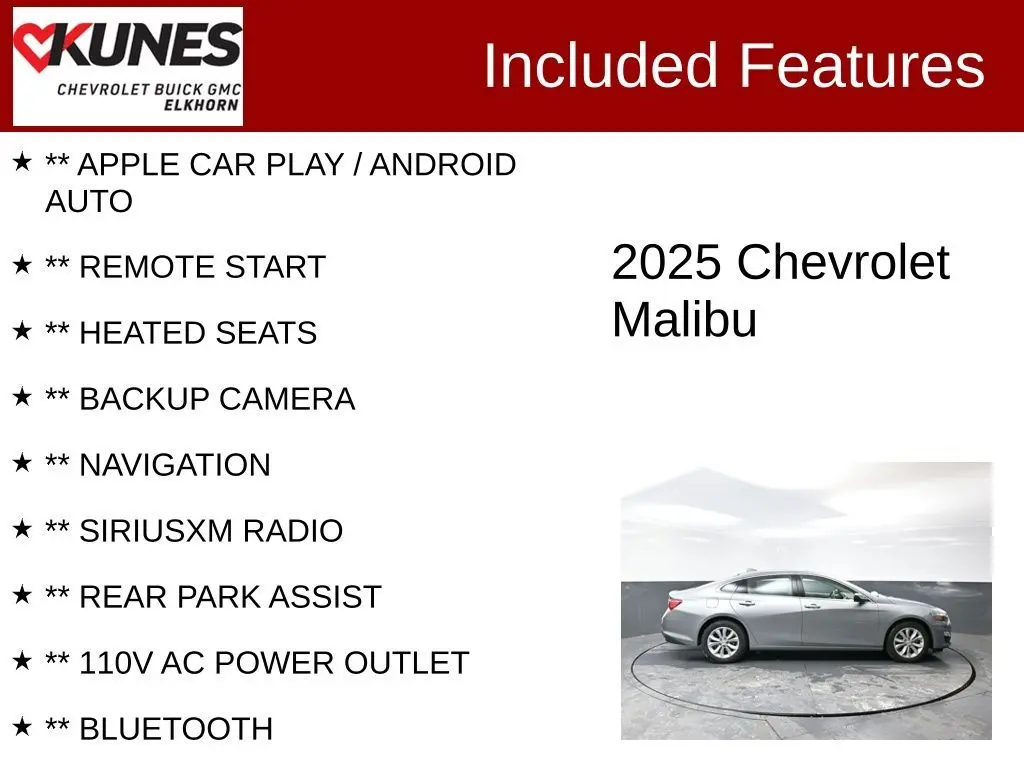 KUNES
CHEVROLET BUICK GMC
ELKHORN

Included Features

★ ** APPLE CAR PLAY / ANDROID AUTO

★ ** REMOTE START

★ ** HEATED SEATS

★ ** BACKUP CAMERA

★ ** NAVIGATION

★ ** SIRIUSXM RADIO

★ ** REAR PARK ASSIST

★ ** 110V AC POWER OUTLET

★ ** BLUETOOTH

2025 Chevrolet Malibu